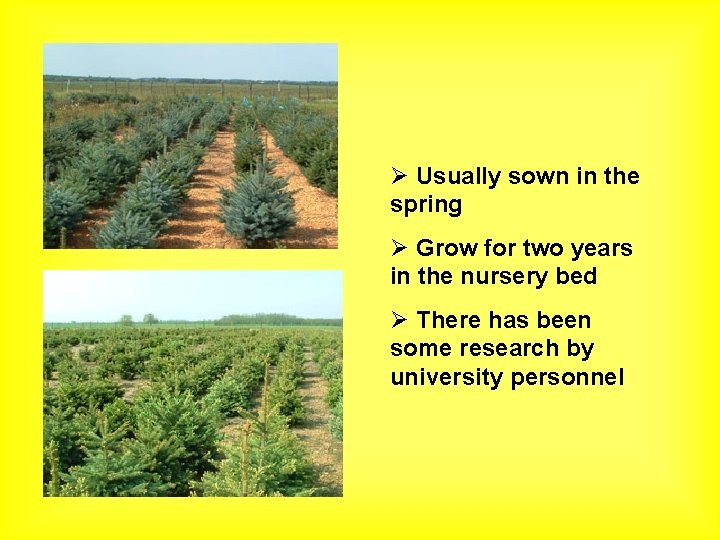 ➢ Usually sown in the spring

➢ Grow for two years in the nursery bed

➢ There has been some research by university personnel